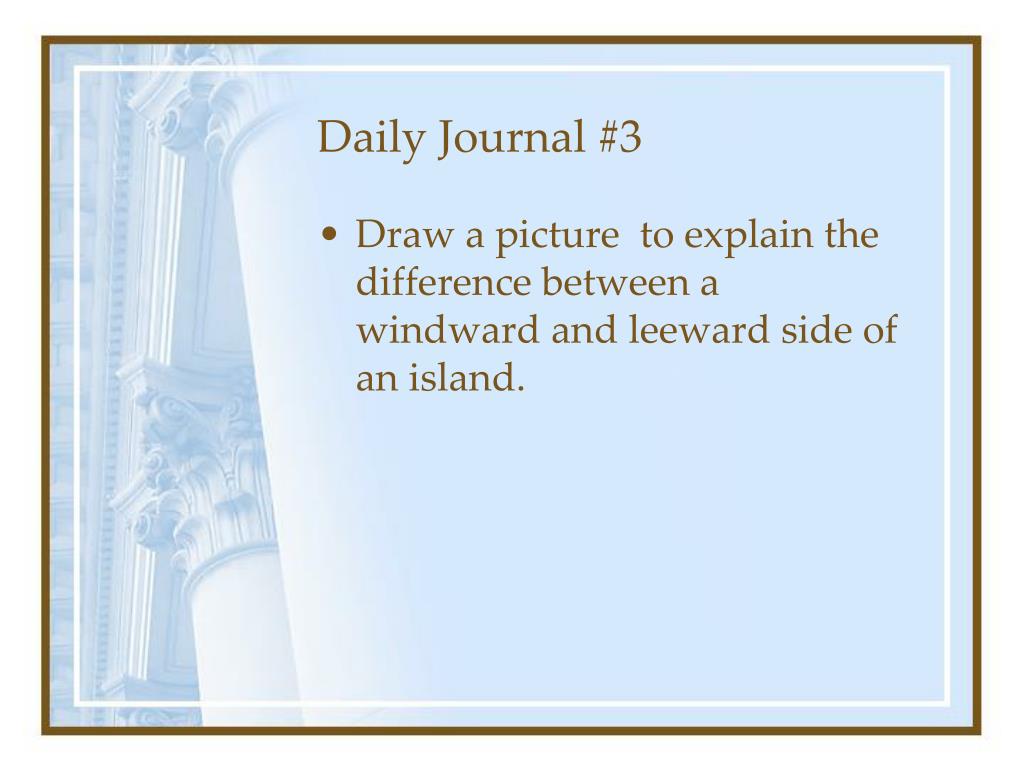 Daily Journal #3

• Draw a picture to explain the difference between a windward and leeward side of an island.